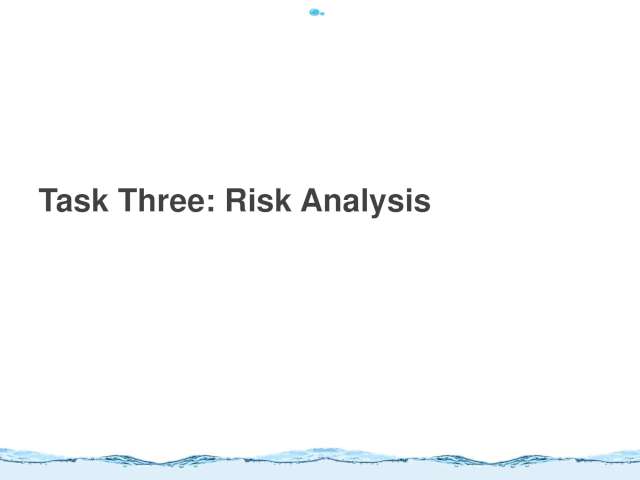 Task Three: Risk Analysis